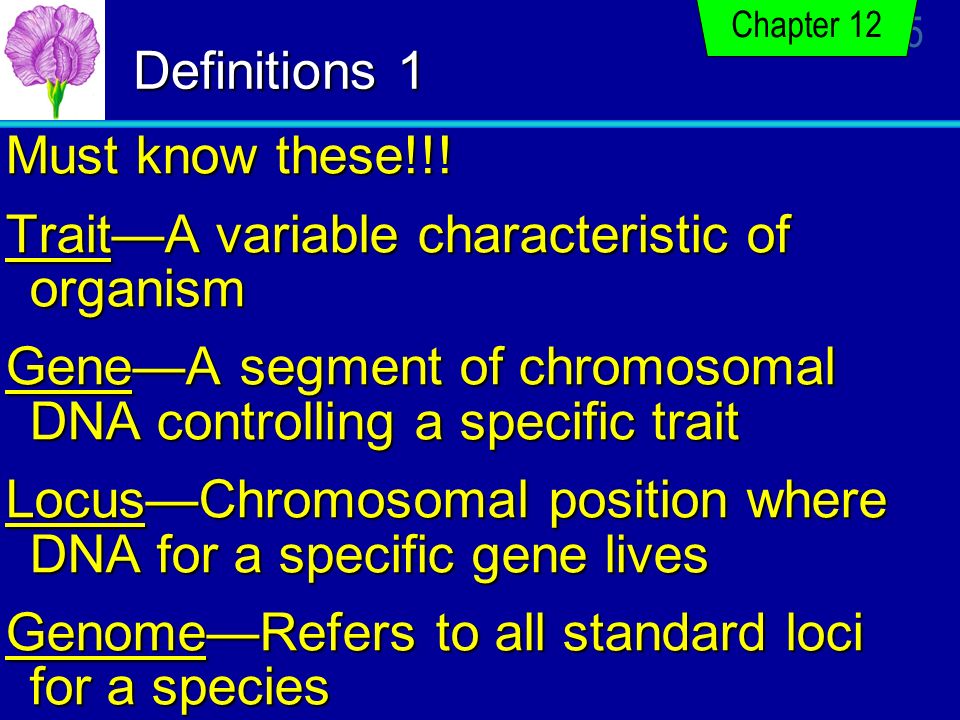 Chapter 12

5

Definitions 1

Must know these!!!

Trait—A variable characteristic of organism

Gene—A segment of chromosomal DNA controlling a specific trait

Locus—Chromosomal position where DNA for a specific gene lives

Genome—Refers to all standard loci for a species